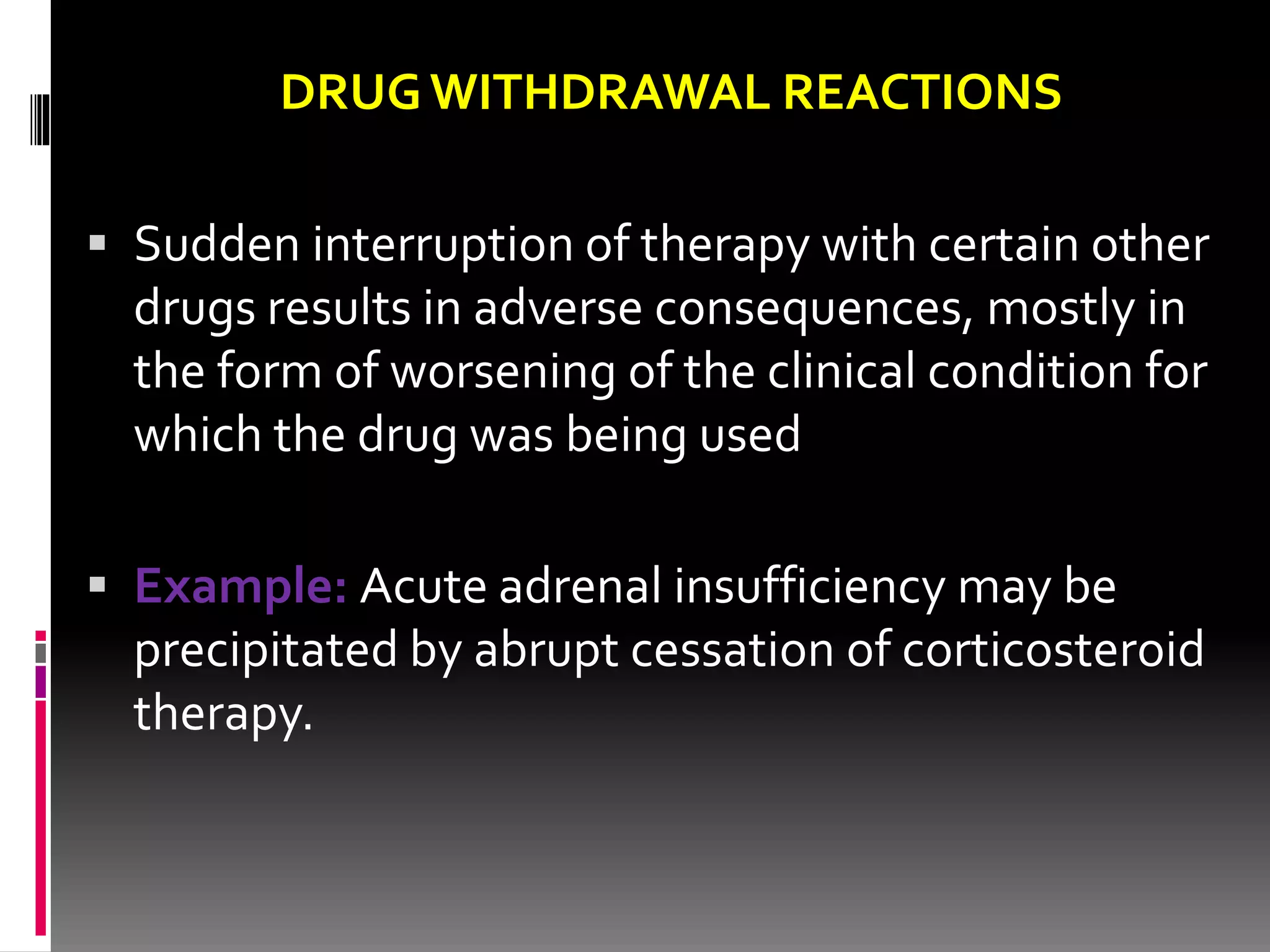 DRUG WITHDRAWAL REACTIONS

▪ Sudden interruption of therapy with certain other drugs results in adverse consequences, mostly in the form of worsening of the clinical condition for which the drug was being used

▪ Example: Acute adrenal insufficiency may be precipitated by abrupt cessation of corticosteroid therapy.